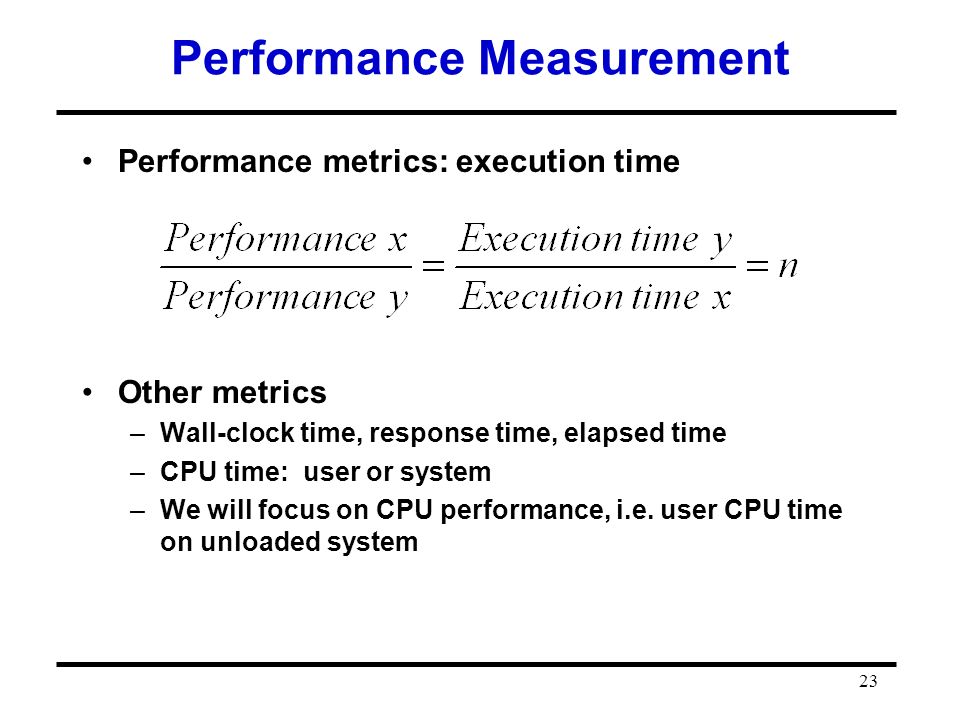 Performance Measurement

• Performance metrics: execution time

$\frac{Performance\ x}{Performance\ y} = \frac{Execution\ time\ y}{Execution\ time\ x} = n$

• Other metrics
– Wall-clock time, response time, elapsed time
– CPU time: user or system
– We will focus on CPU performance, i.e. user CPU time on unloaded system

23